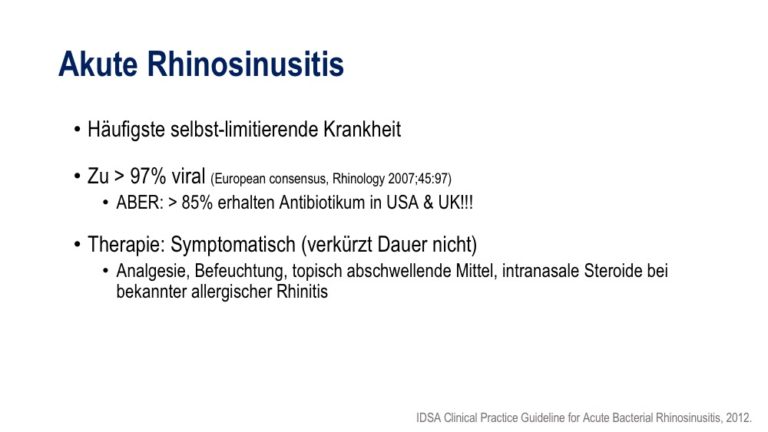 Akute Rhinosinusitis

• Häufigste selbst-limitierende Krankheit

• Zu > 97% viral (European consensus, Rhinology 2007;45:97)
 • ABER: > 85% erhalten Antibiotikum in USA & UK!!!

• Therapie: Symptomatisch (verkürzt Dauer nicht)
 • Analgesie, Befeuchtung, topisch abschwellende Mittel, intranasale Steroide bei bekannter allergischer Rhinitis

IDSA Clinical Practice Guideline for Acute Bacterial Rhinosinusitis, 2012.